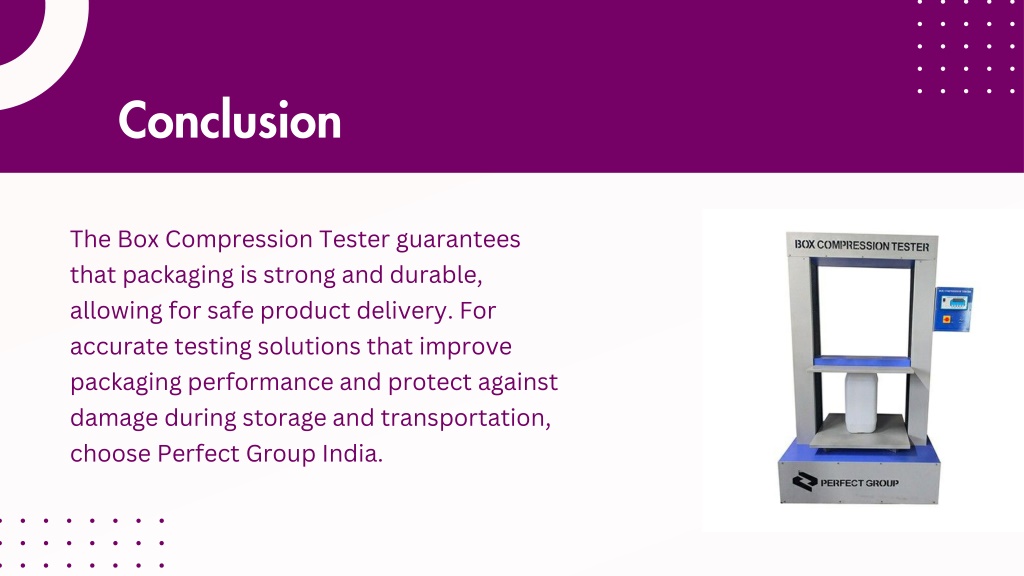 Conclusion

The Box Compression Tester guarantees that packaging is strong and durable, allowing for safe product delivery. For accurate testing solutions that improve packaging performance and protect against damage during storage and transportation, choose Perfect Group India.

BOX COMPRESSION TESTER

PERFECT GROUP